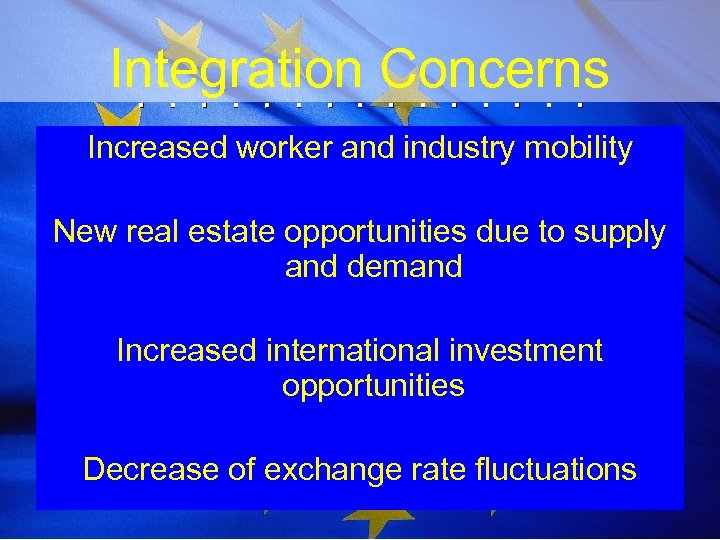 Integration Concerns

Increased worker and industry mobility

New real estate opportunities due to supply and demand

Increased international investment opportunities

Decrease of exchange rate fluctuations